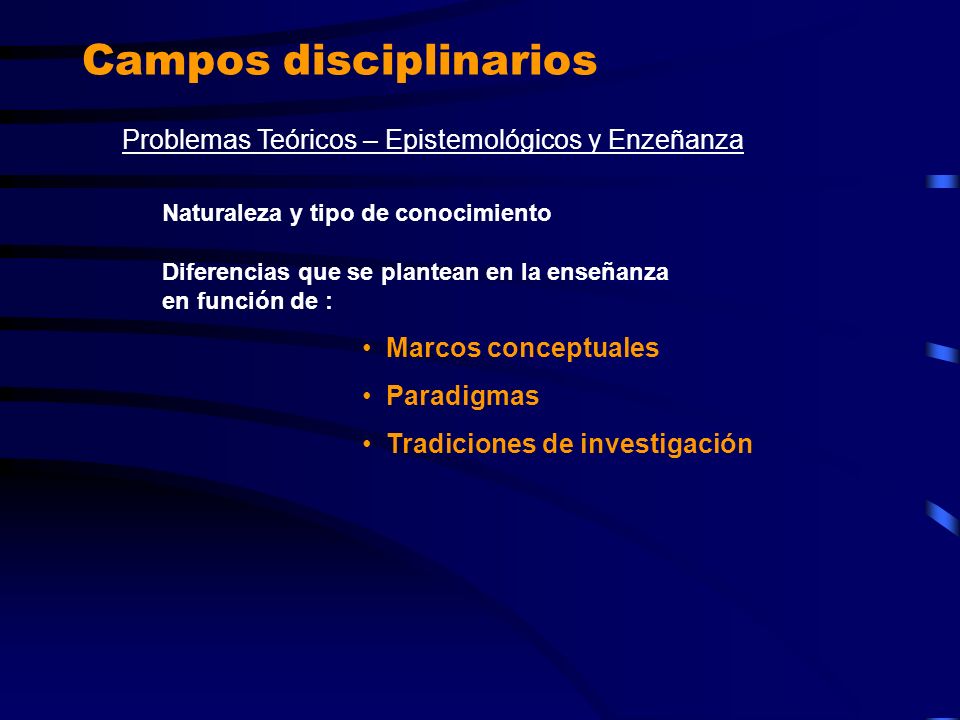 Campos disciplinarios

Problemas Teóricos – Epistemológicos y Enzeñanza

Naturaleza y tipo de conocimiento

Diferencias que se plantean en la enseñanza en función de :

• Marcos conceptuales
• Paradigmas
• Tradiciones de investigación